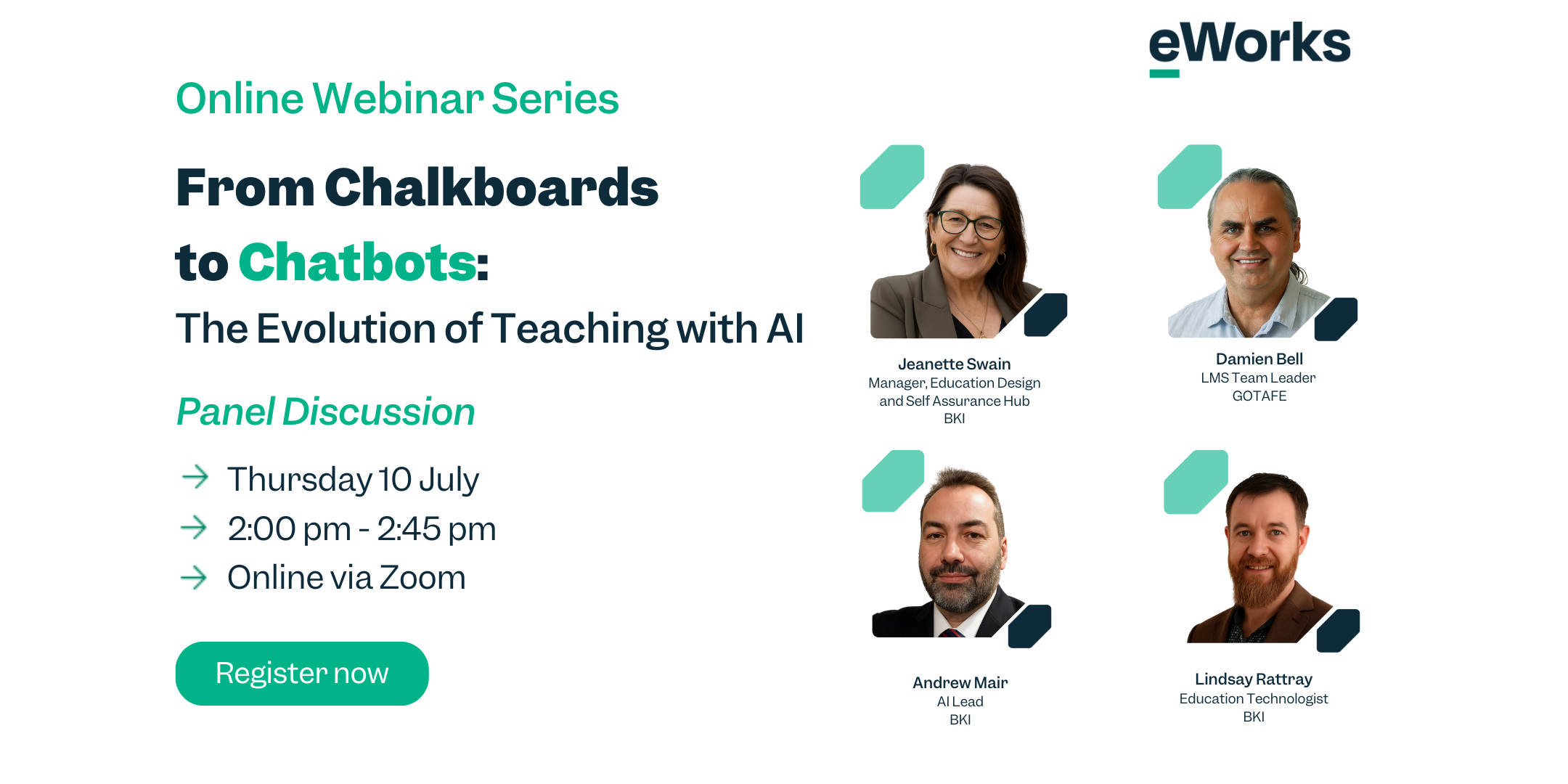 eWorks

Online Webinar Series

From Chalkboards to Chatbots:

The Evolution of Teaching with AI

Panel Discussion

Thursday 10 July

2:00 pm - 2:45 pm

Online via Zoom

Register now

Jeanette Swain
Manager, Education Design and Self Assurance Hub
BKI

Damien Bell
LMS Team Leader
GOTAFE

Andrew Mair
AI Lead
BKI

Lindsay Rattray
Education Technologist
BKI